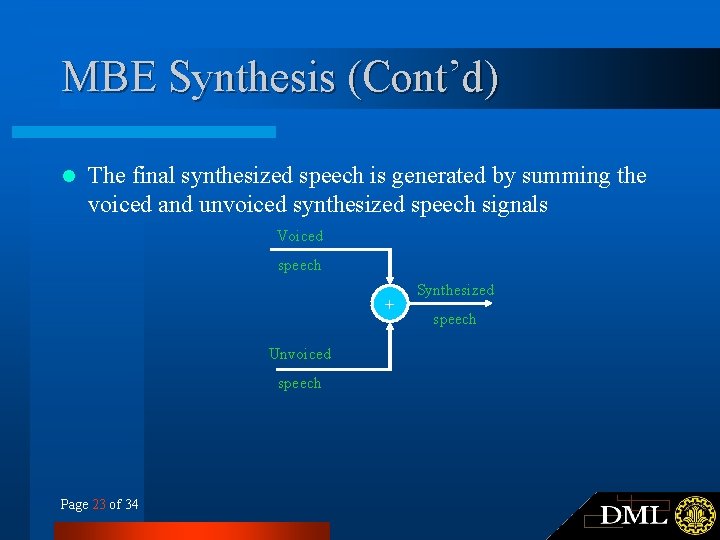 MBE Synthesis (Cont'd)

• The final synthesized speech is generated by summing the voiced and unvoiced synthesized speech signals

Voiced
speech

+

Synthesized
speech

Unvoiced
speech

Page 23 of 34

DML